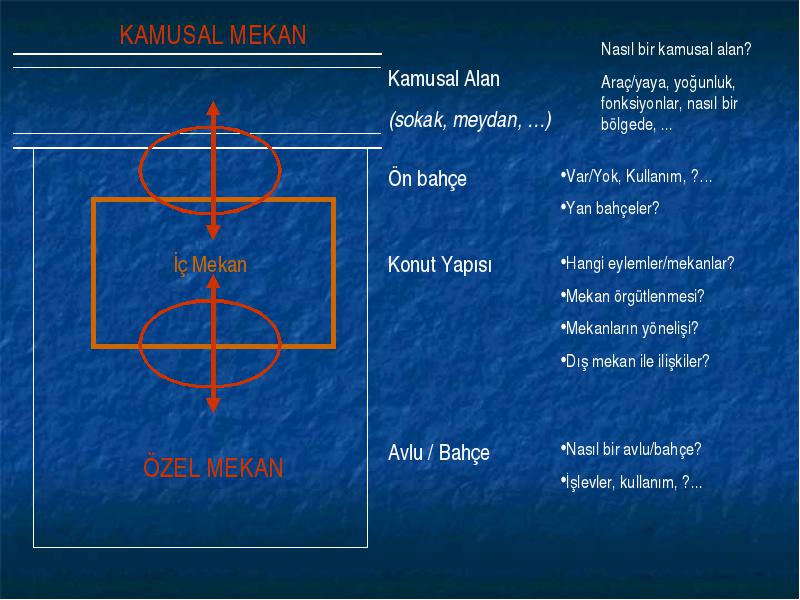 KAMUSAL MEKAN

İç Mekan

ÖZEL MEKAN

Kamusal Alan

(sokak, meydan, …)

Nasıl bir kamusal alan?

Araç/yaya, yoğunluk, fonksiyonlar, nasıl bir bölgede, ...

Ön bahçe

•Var/Yok, Kullanım, ?…

•Yan bahçeler?

Konut Yapısı

•Hangi eylemler/mekanlar?

•Mekan örgütlenmesi?

•Mekanların yönelişi?

•Dış mekan ile ilişkiler?

Avlu / Bahçe

•Nasıl bir avlu/bahçe?

•İşlevler, kullanım, ?...